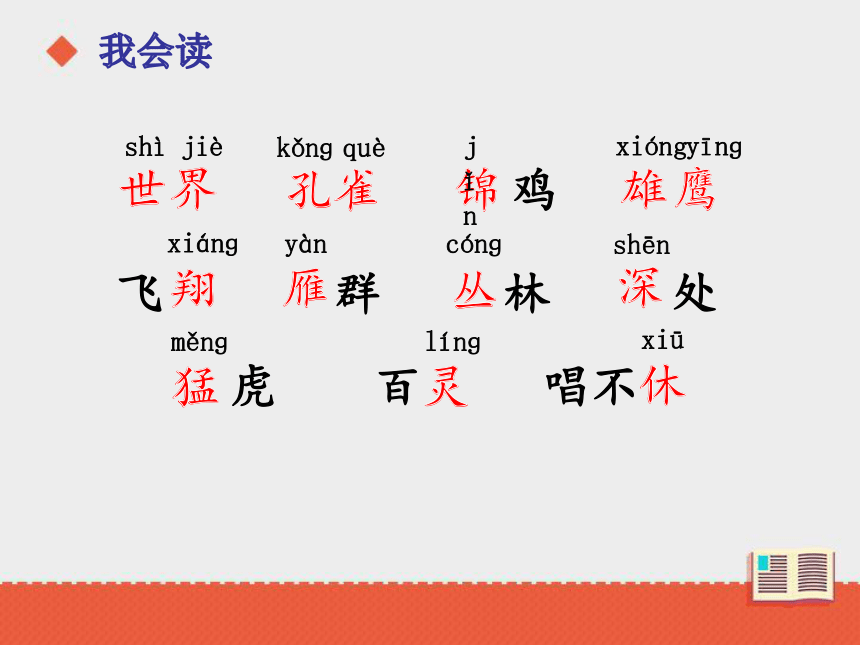 我会读

shì jiè 世界　kǒng què 孔雀　j n 锦鸡　xióngyīng 雄鹰

xiáng 飞翔　yàn 雁群　cóng 丛林　shēn 深处

měng 猛虎　líng 百灵　xiū 唱不休